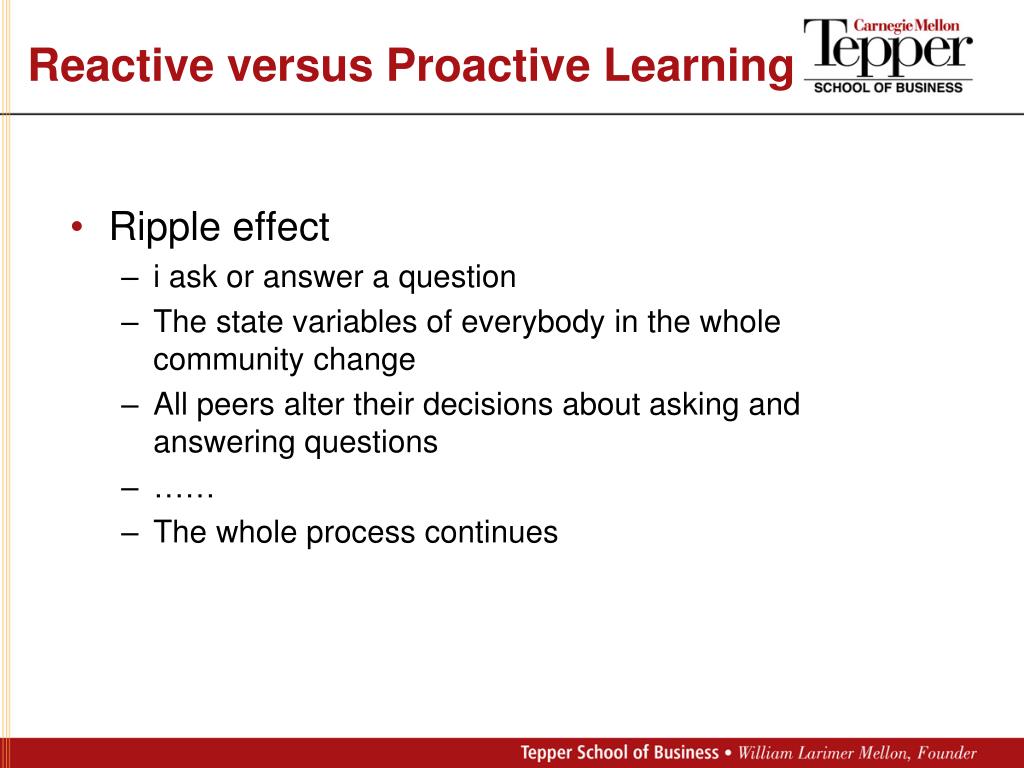 Reactive versus Proactive Learning

Carnegie Mellon
Tepper
SCHOOL OF BUSINESS

• Ripple effect
– i ask or answer a question
– The state variables of everybody in the whole community change
– All peers alter their decisions about asking and answering questions
– ……
– The whole process continues

Tepper School of Business • William Larimer Mellon, Founder